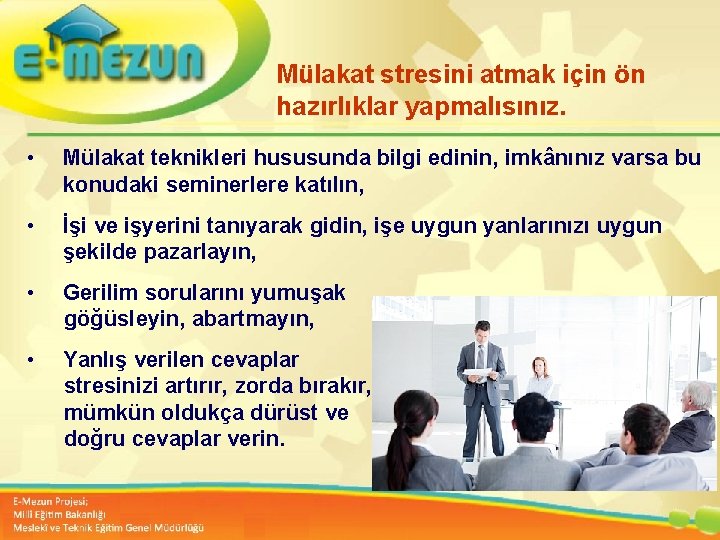 E-MEZUN

Mülakat stresini atmak için ön hazırlıklar yapmalısınız.

• Mülakat teknikleri hususunda bilgi edinin, imkânınız varsa bu konudaki seminerlere katılın,

• İşi ve işyerini tanıyarak gidin, işe uygun yanlarınızı uygun şekilde pazarlayın,

• Gerilim sorularını yumuşak göğüsleyin, abartmayın,

• Yanlış verilen cevaplar stresinizi artırır, zorda bırakır, mümkün oldukça dürüst ve doğru cevaplar verin.

E-Mezun Projesi;
Milli Eğitim Bakanlığı
Mesleki ve Teknik Eğitim Genel Müdürlüğü